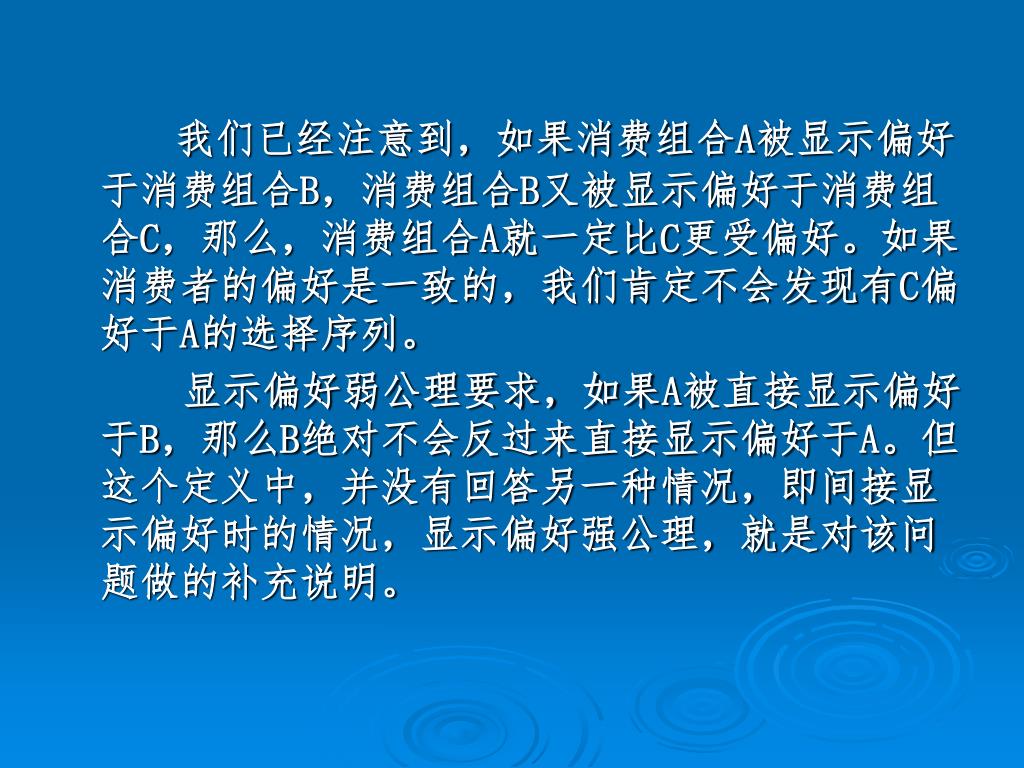 我们已经注意到，如果消费组合A被显示偏好于消费组合B，消费组合B又被显示偏好于消费组合C，那么，消费组合A就一定比C更受偏好。如果消费者的偏好是一致的，我们肯定不会发现有C偏好于A的选择序列。

显示偏好弱公理要求，如果A被直接显示偏好于B，那么B绝对不会反过来直接显示偏好于A。但这个定义中，并没有回答另一种情况，即间接显示偏好时的情况，显示偏好强公理，就是对该问题做的补充说明。